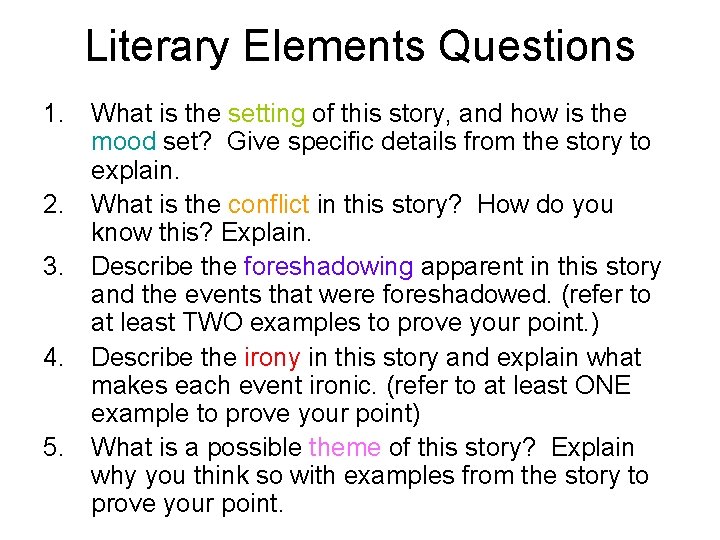 Literary Elements Questions

1. What is the setting of this story, and how is the mood set? Give specific details from the story to explain.
2. What is the conflict in this story? How do you know this? Explain.
3. Describe the foreshadowing apparent in this story and the events that were foreshadowed. (refer to at least TWO examples to prove your point.)
4. Describe the irony in this story and explain what makes each event ironic. (refer to at least ONE example to prove your point)
5. What is a possible theme of this story? Explain why you think so with examples from the story to prove your point.